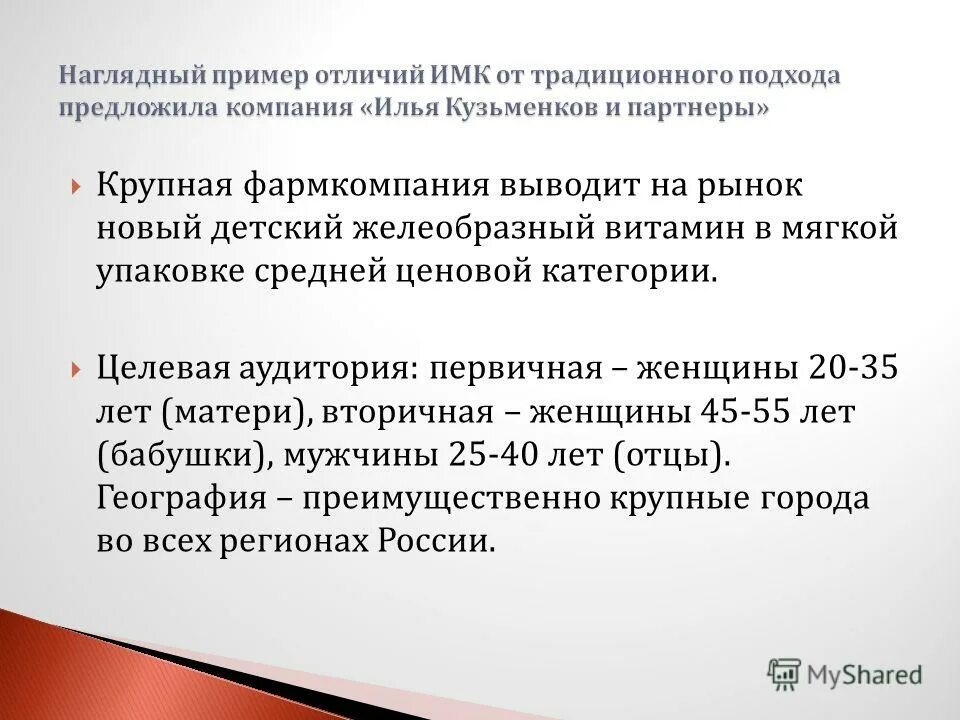 Наглядный пример отличий ИМК от традиционного подхода предложила компания «Илья Кузьменков и партнеры»

Крупная фармкомпания выводит на рынок новый детский желеобразный витамин в мягкой упаковке средней ценовой категории.

Целевая аудитория: первичная – женщины 20-35 лет (матери), вторичная – женщины 45-55 лет (бабушки), мужчины 25-40 лет (отцы). География – преимущественно крупные города во всех регионах России.

MyShared